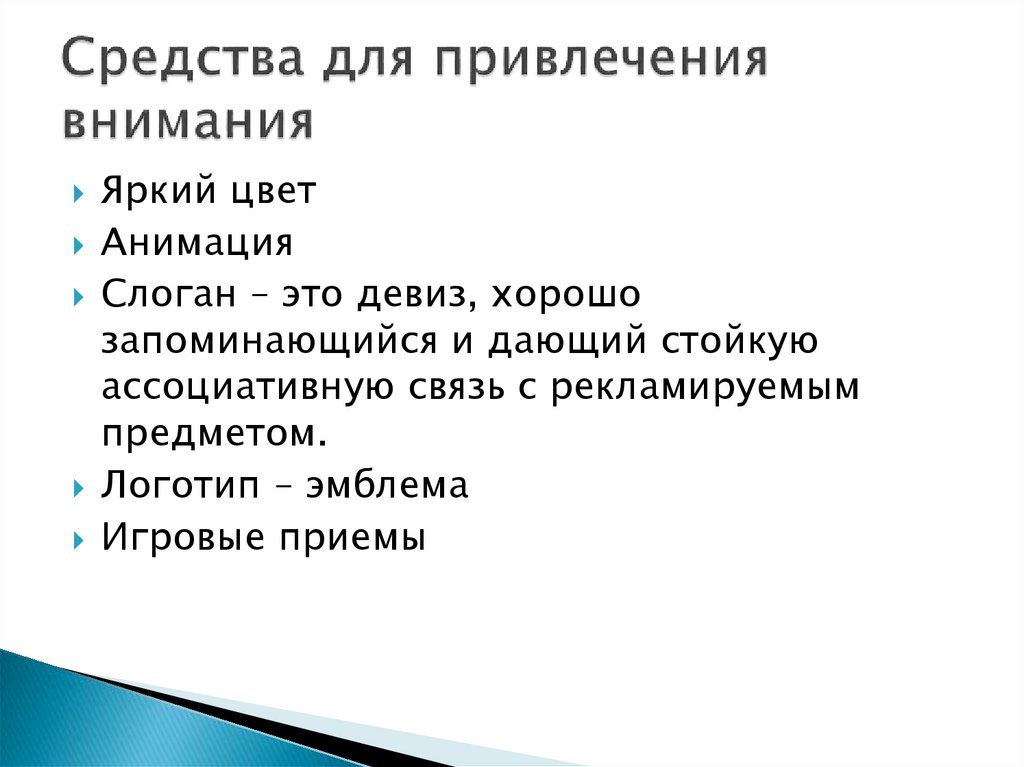 Средства для привлечения внимания

Яркий цвет

Анимация

Слоган – это девиз, хорошо запоминающийся и дающий стойкую ассоциативную связь с рекламируемым предметом.

Логотип – эмблема

Игровые приемы